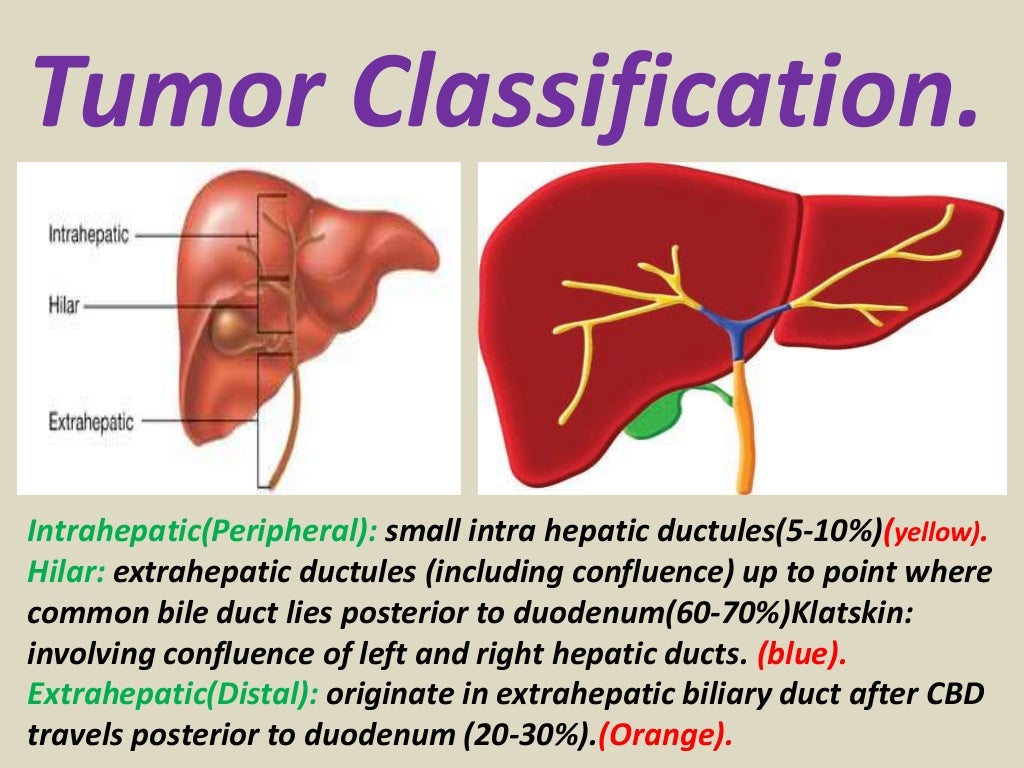 Tumor Classification.

Intrahepatic

Hilar

Extrahepatic

Intrahepatic(Peripheral): small intra hepatic ductules(5-10%)(yellow).
Hilar: extrahepatic ductules (including confluence) up to point where common bile duct lies posterior to duodenum(60-70%)Klatskin: involving confluence of left and right hepatic ducts. (blue).
Extrahepatic(Distal): originate in extrahepatic biliary duct after CBD travels posterior to duodenum (20-30%).(Orange).